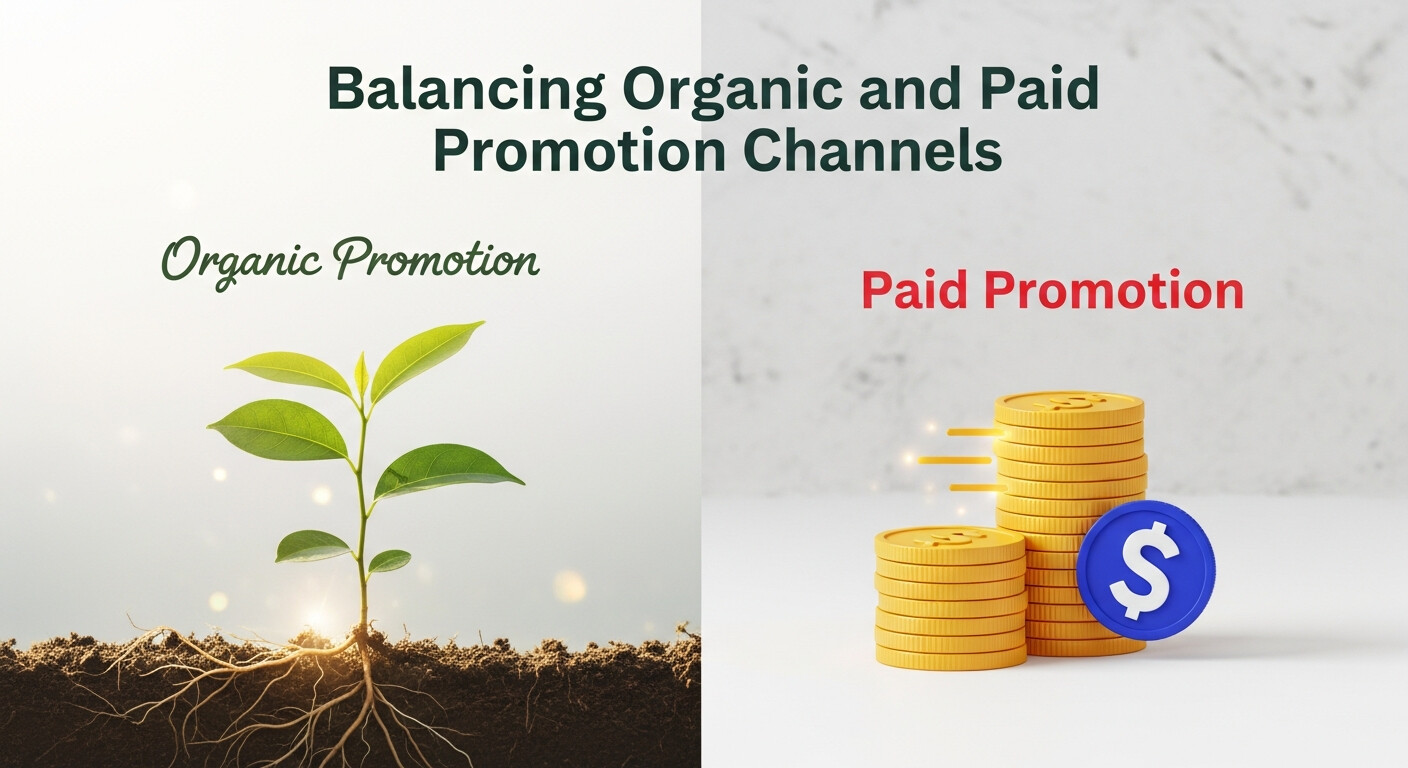 Balancing Organic and Paid Promotion Channels

Organic Promotion

Paid Promotion

$